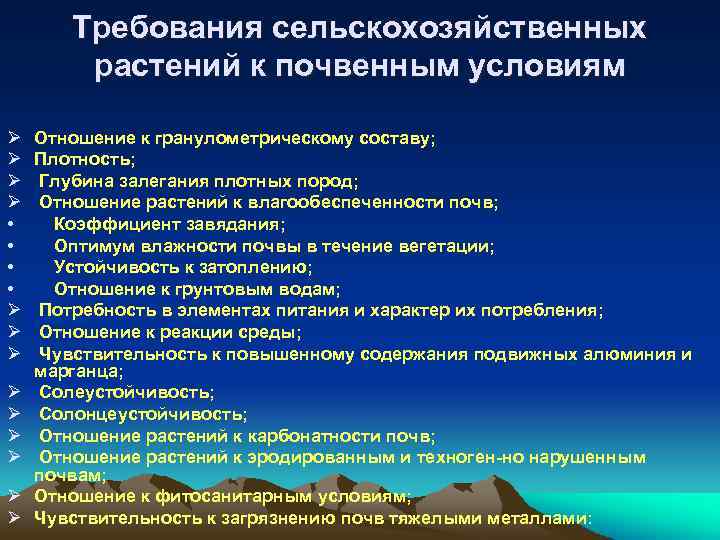 Требования сельскохозяйственных растений к почвенным условиям

➢ Отношение к гранулометрическому составу;
➢ Плотность;
➢ Глубина залегания плотных пород;
➢ Отношение растений к влагообеспеченности почв;
• Коэффициент завядания;
• Оптимум влажности почвы в течение вегетации;
• Устойчивость к затоплению;
• Отношение к грунтовым водам;
➢ Потребность в элементах питания и характер их потребления;
➢ Отношение к реакции среды;
➢ Чувствительность к повышенному содержания подвижных алюминия и марганца;
➢ Солеустойчивость;
➢ Солонцеустойчивость;
➢ Отношение растений к карбонатности почв;
➢ Отношение растений к эродированным и техноген-но нарушенным почвам;
➢ Отношение к фитосанитарным условиям;
➢ Чувствительность к загрязнению почв тяжелыми металлами: